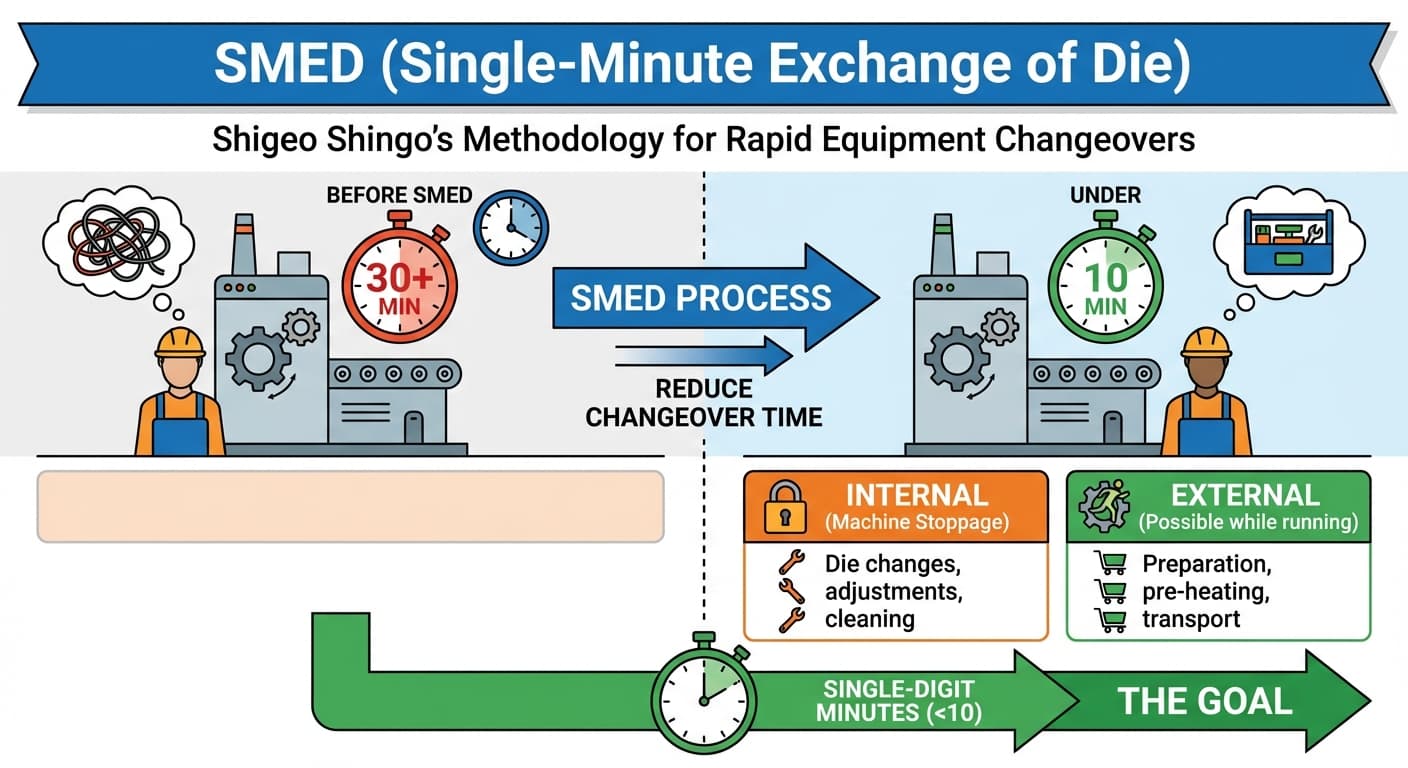 SMED (Single-Minute Exchange of Die)

Shigeo Shingo's Methodology for Rapid Equipment Changeovers

BEFORE SMED

30+ MIN

SMED PROCESS

REDUCE CHANGEOVER TIME

UNDER

10 MIN

INTERNAL
(Machine Stoppage)

Die changes,
adjustments,
cleaning

EXTERNAL
(Possible while running)

Preparation,
pre-heating,
transport

SINGLE-DIGIT MINUTES (<10)

THE GOAL